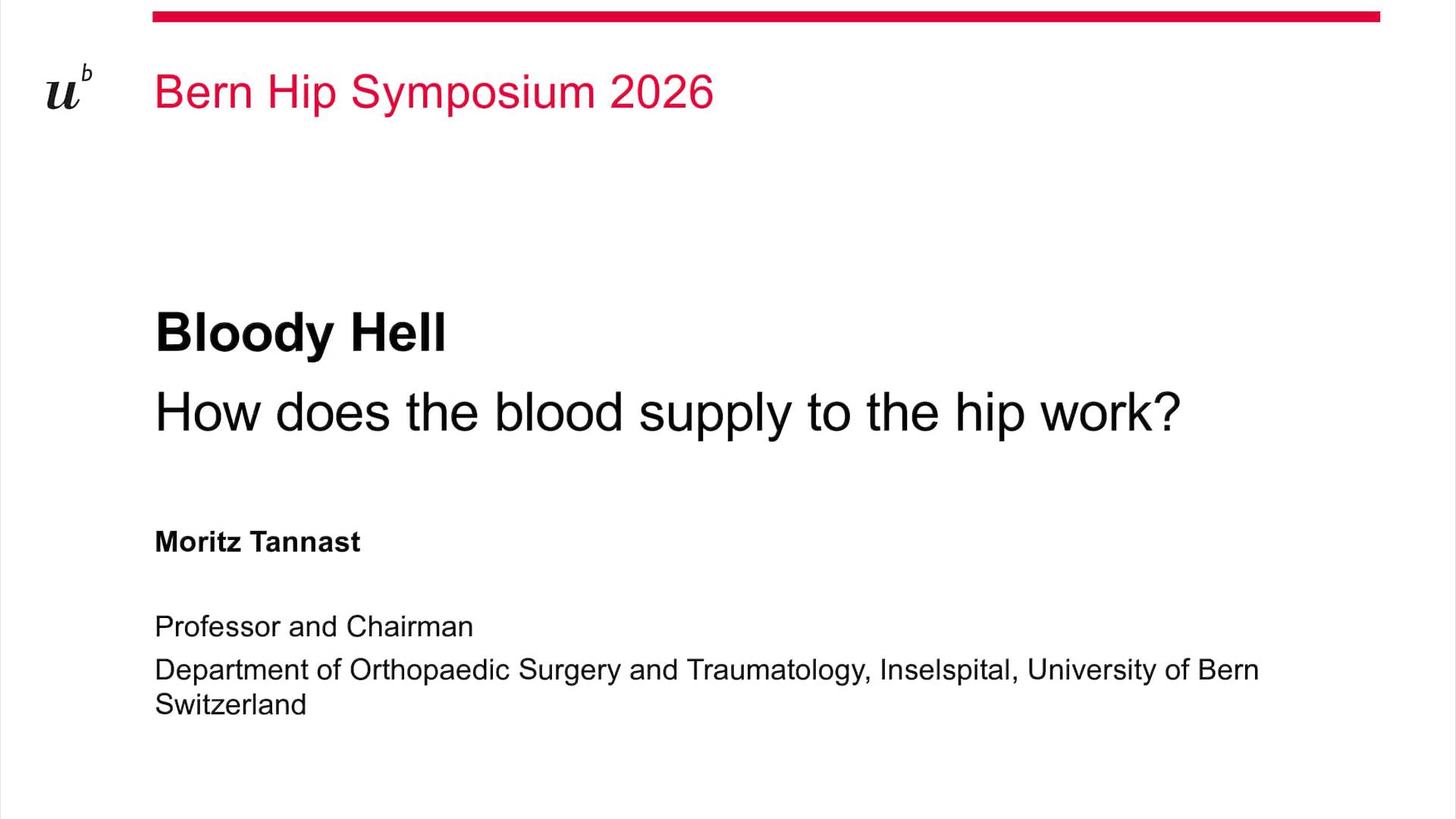 $u^b$

Bern Hip Symposium 2026

Bloody Hell

How does the blood supply to the hip work?

Moritz Tannast

Professor and Chairman

Department of Orthopaedic Surgery and Traumatology, Inselspital, University of Bern
Switzerland